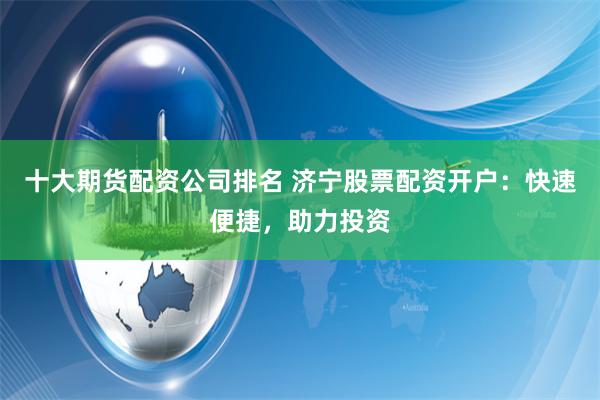 十大期货配资公司排名 济宁股票配资开户：快速便捷，助力投资